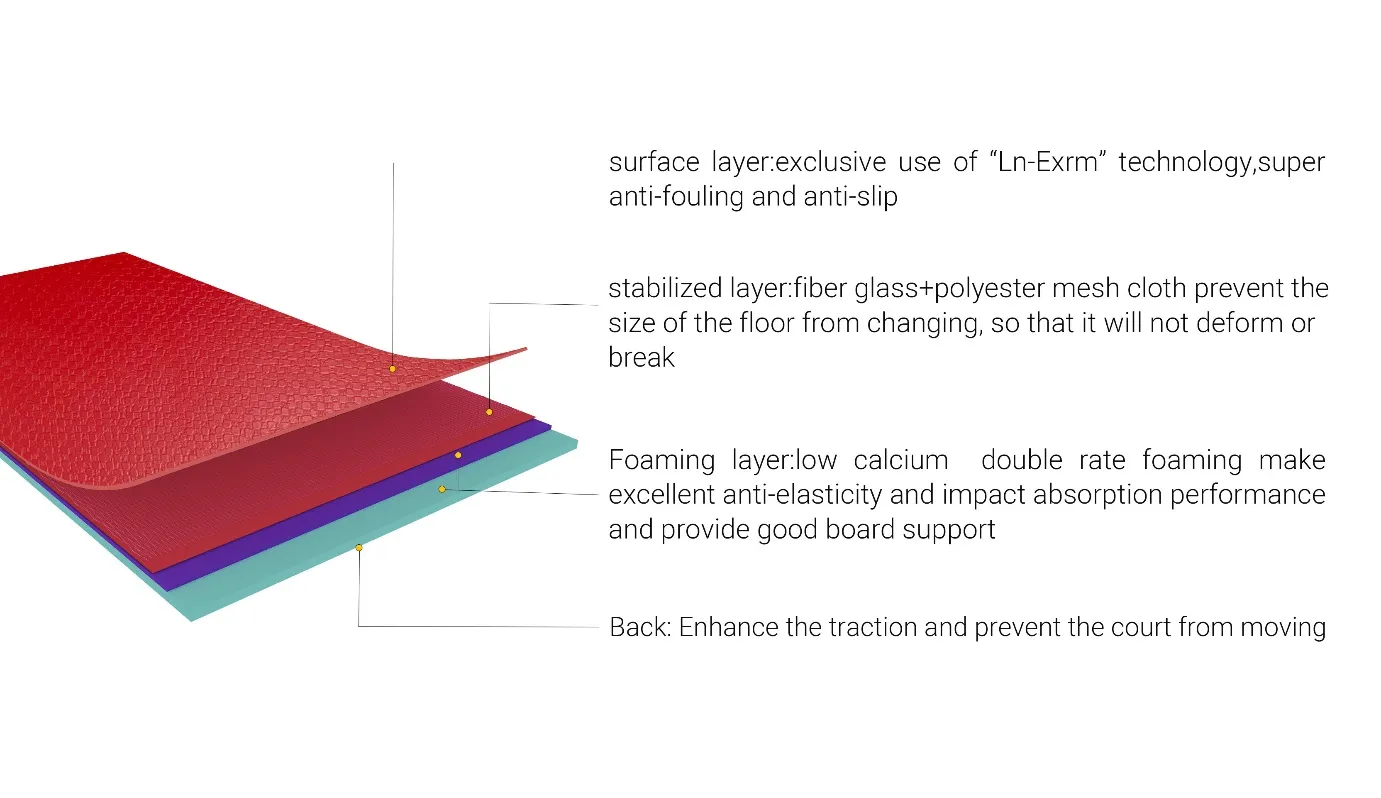 surface layer:exclusive use of “Ln-Exrm” technology,super anti-fouling and anti-slip

stabilized layer:fiber glass+polyester mesh cloth prevent the size of the floor from changing, so that it will not deform or break

Foaming layer:low calcium  double rate foaming make excellent anti-elasticity and impact absorption performance and provide good board support

Back: Enhance the traction and prevent the court from moving